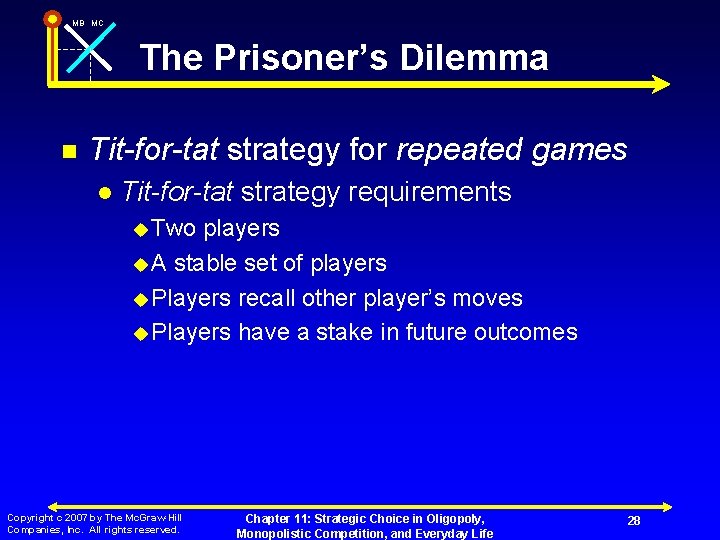 MB MC

The Prisoner's Dilemma

Tit-for-tat strategy for repeated games

Tit-for-tat strategy requirements

Two players

A stable set of players

Players recall other player's moves

Players have a stake in future outcomes

Copyright c 2007 by The McGraw Hill Companies, Inc. All rights reserved.

Chapter 11: Strategic Choice in Oligopoly, Monopolistic Competition, and Everyday Life

28